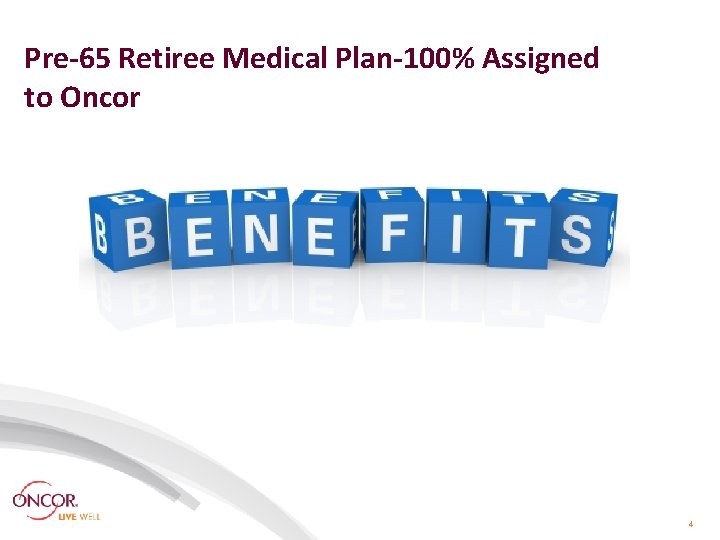 Pre-65 Retiree Medical Plan-100% Assigned to Oncor

BENEFITS

ONCOR
LIVE WELL

4